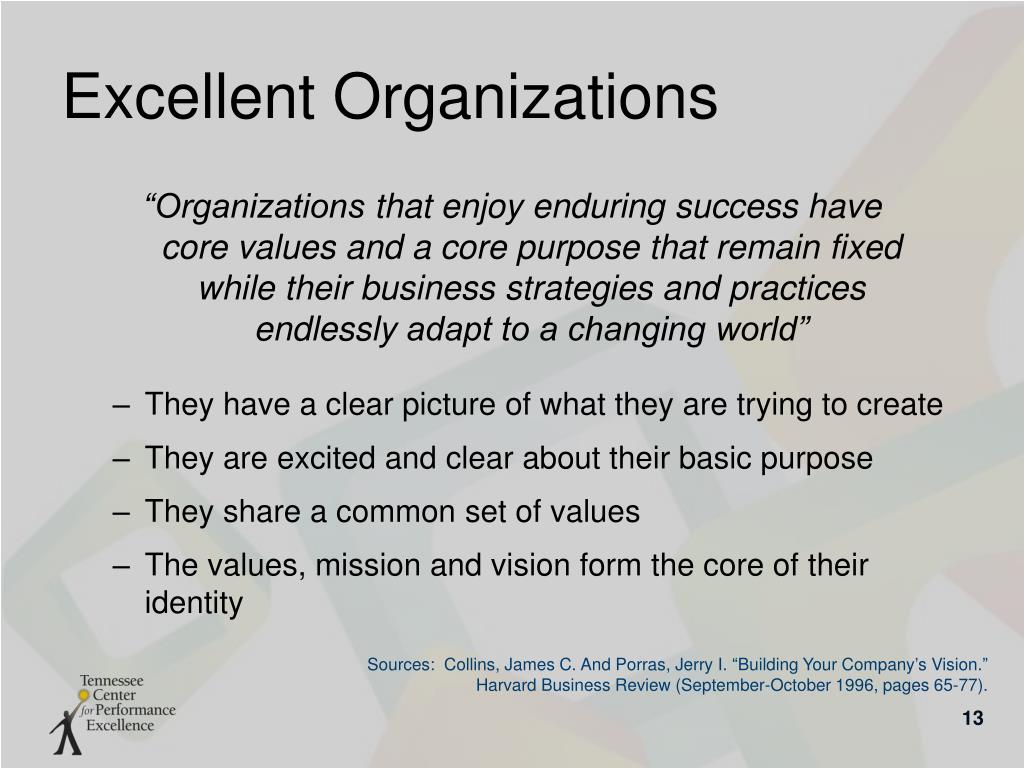 Excellent Organizations

“Organizations that enjoy enduring success have core values and a core purpose that remain fixed while their business strategies and practices endlessly adapt to a changing world”

– They have a clear picture of what they are trying to create
– They are excited and clear about their basic purpose
– They share a common set of values
– The values, mission and vision form the core of their identity

Sources: Collins, James C. And Porras, Jerry I. “Building Your Company’s Vision.” Harvard Business Review (September-October 1996, pages 65-77).

Tennessee Center for Performance Excellence

13